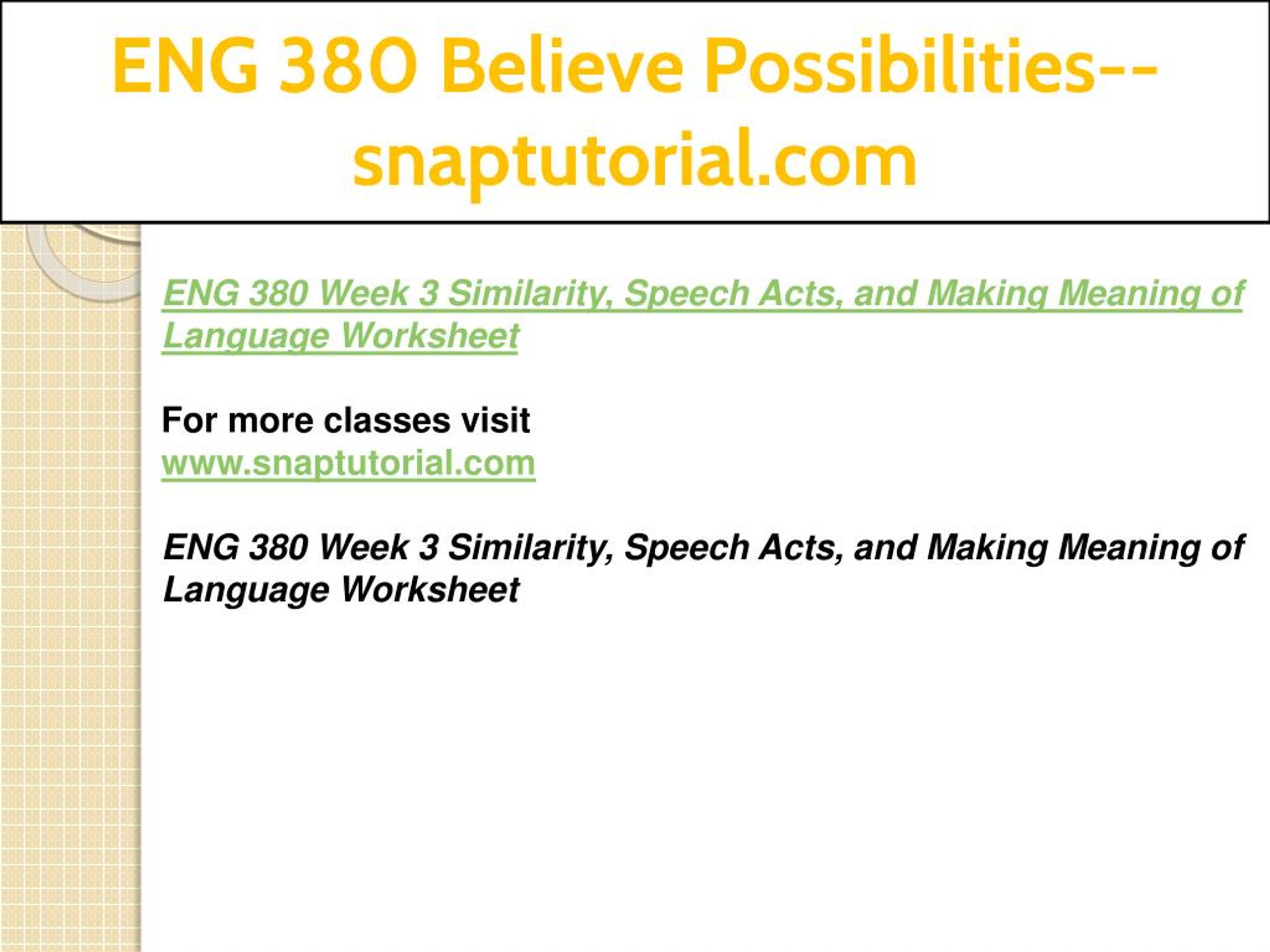 ENG 380 Believe Possibilities--snaptutorial.com

ENG 380 Week 3 Similarity, Speech Acts, and Making Meaning of Language Worksheet

For more classes visit
www.snaptutorial.com

ENG 380 Week 3 Similarity, Speech Acts, and Making Meaning of Language Worksheet